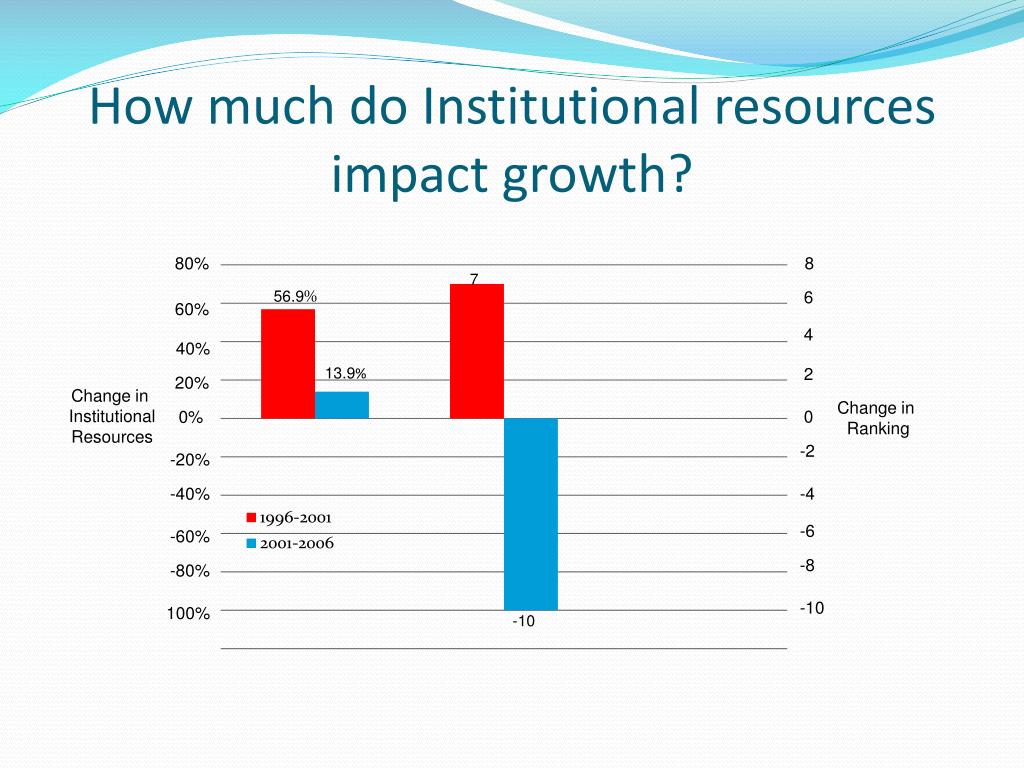 How much do Institutional resources impact growth?

80%
60%
40%
20%
0%
-20%
-40%
-60%
-80%
100%

Change in Institutional Resources

56.9%
13.9%
7
-10

1996-2001
2001-2006

8
6
4
2
0
-2
-4
-6
-8
-10

Change in Ranking